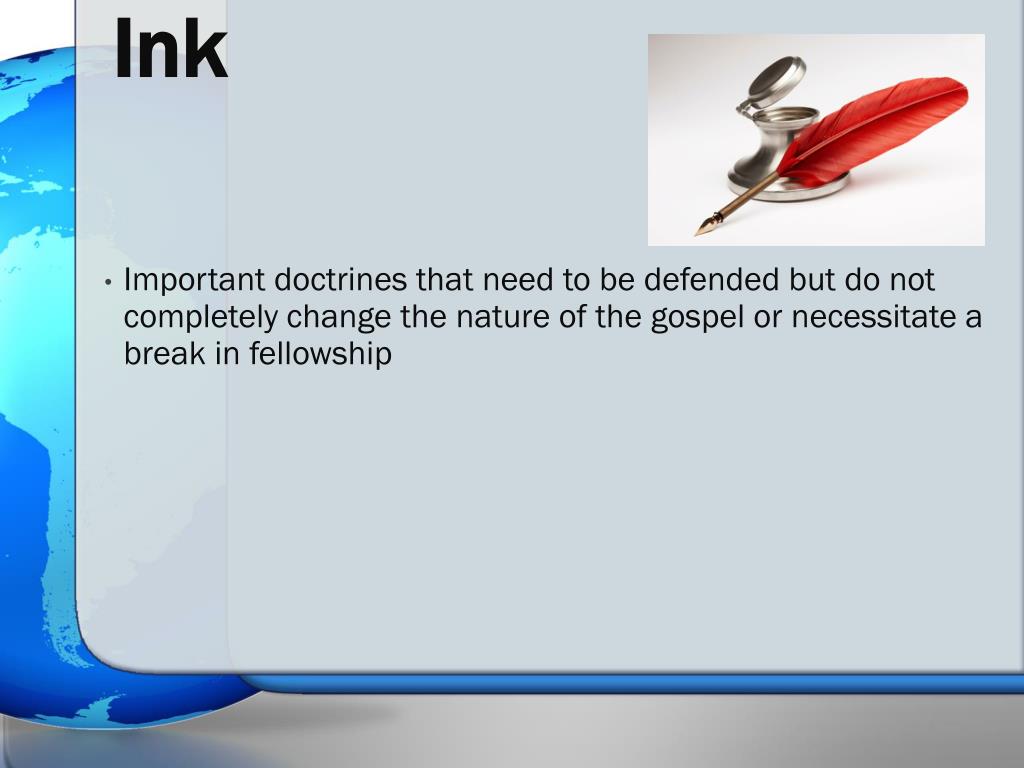 Ink

• Important doctrines that need to be defended but do not completely change the nature of the gospel or necessitate a break in fellowship